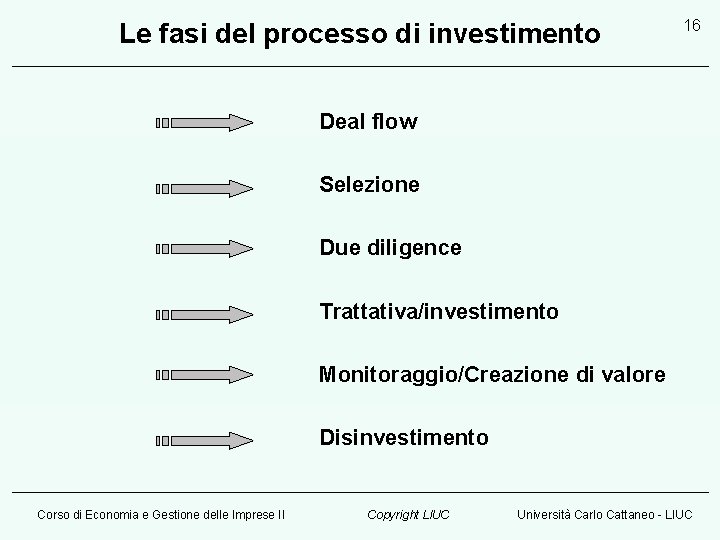 Le fasi del processo di investimento

16

Deal flow

Selezione

Due diligence

Trattativa/investimento

Monitoraggio/Creazione di valore

Disinvestimento

Corso di Economia e Gestione delle Imprese II

Copyright LIUC

Università Carlo Cattaneo - LIUC